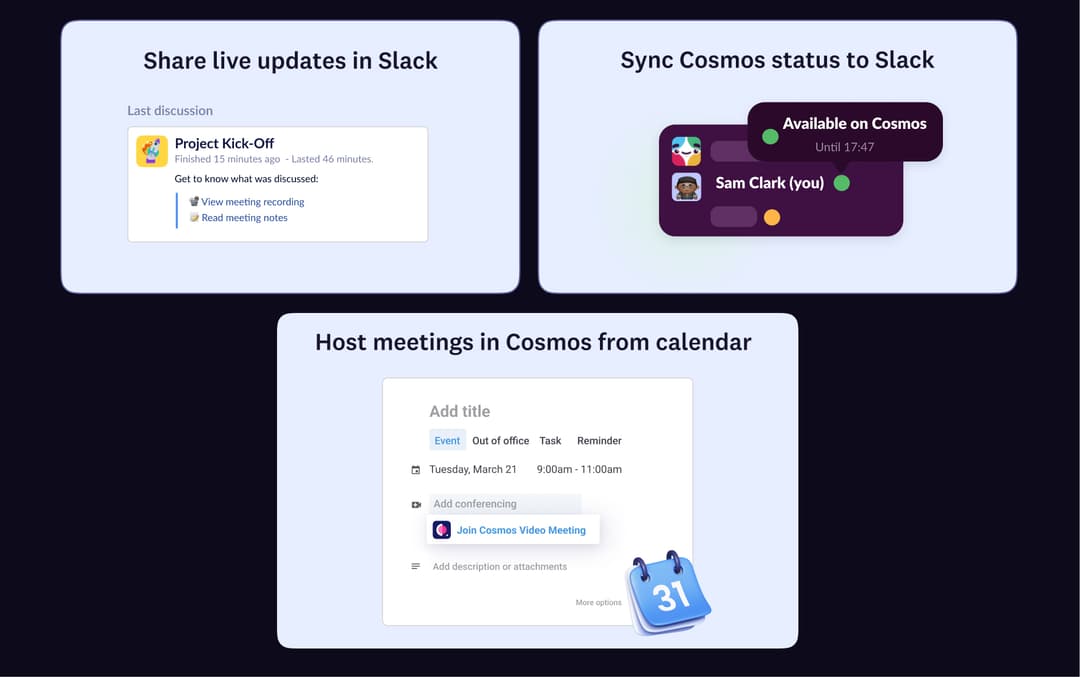 Share live updates in Slack

Last discussion

Project Kick-Off
Finished 15 minutes ago - Lasted 46 minutes.

Get to know what was discussed:

View meeting recording
Read meeting notes

Sync Cosmos status to Slack

Available on Cosmos
Until 17:47

Sam Clark (you)

Host meetings in Cosmos from calendar

Add title

Event Out of office Task Reminder

Tuesday, March 21 9:00am - 11:00am

Add conferencing

Join Cosmos Video Meeting

Add description or attachments

More options

31